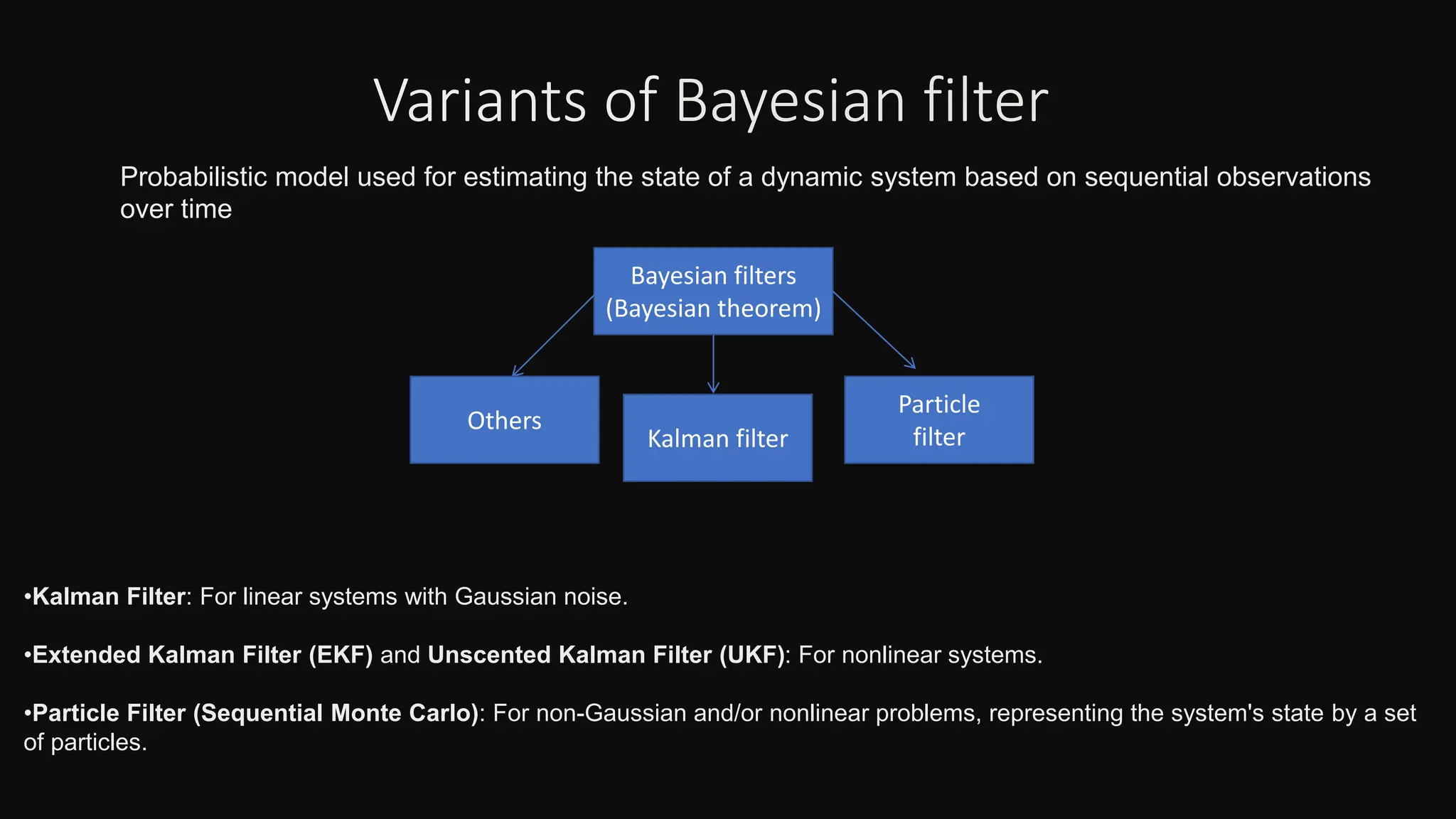 Variants of Bayesian filter

Probabilistic model used for estimating the state of a dynamic system based on sequential observations over time

Bayesian filters
(Bayesian theorem)

Others

Kalman filter

Particle
filter

•Kalman Filter: For linear systems with Gaussian noise.

•Extended Kalman Filter (EKF) and Unscented Kalman Filter (UKF): For nonlinear systems.

•Particle Filter (Sequential Monte Carlo): For non-Gaussian and/or nonlinear problems, representing the system's state by a set of particles.